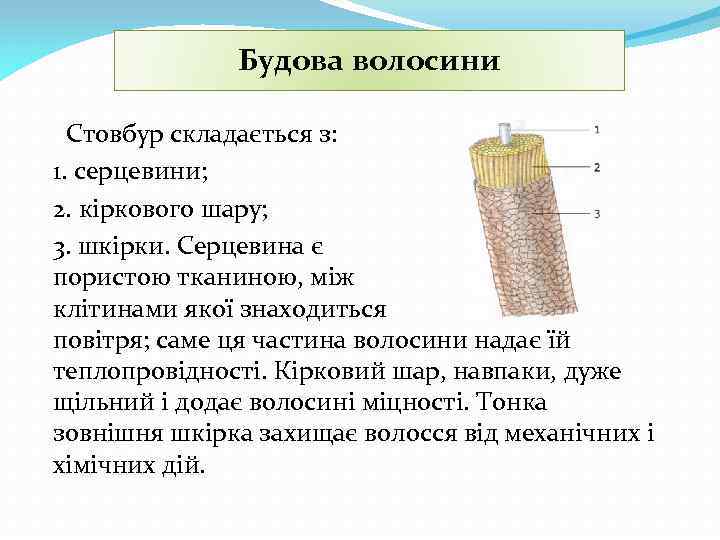 Будова волосини

Стовбур складається з:
1. серцевини;
2. кіркового шару;
3. шкірки. Серцевина є пористою тканиною, між клітинами якої знаходиться повітря; саме ця частина волосини надає їй теплопровідності. Кірковий шар, навпаки, дуже щільний і додає волосині міцності. Тонка зовнішня шкірка захищає волосся від механічних і хімічних дій.

1
2
3